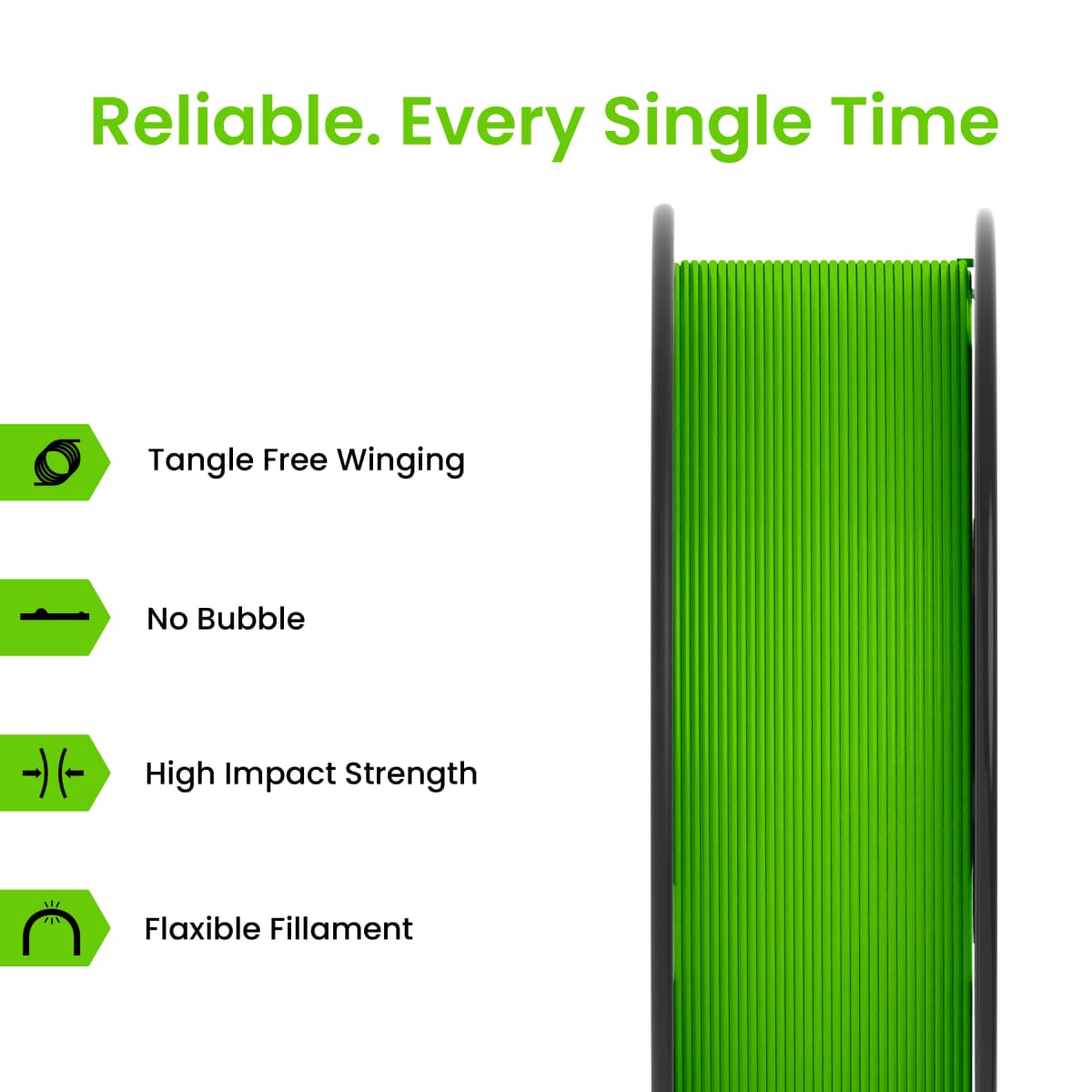 Reliable. Every Single Time

Tangle Free Winging

No Bubble

High Impact Strength

Flaxible Fillament